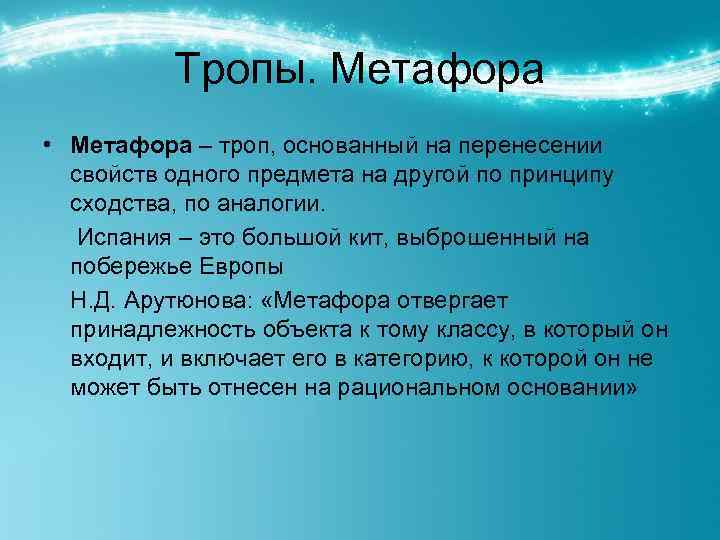 Тропы. Метафора

• Метафора – троп, основанный на перенесении свойств одного предмета на другой по принципу сходства, по аналогии.

Испания – это большой кит, выброшенный на побережье Европы

Н.Д. Арутюнова: «Метафора отвергает принадлежность объекта к тому классу, в который он входит, и включает его в категорию, к которой он не может быть отнесен на рациональном основании»